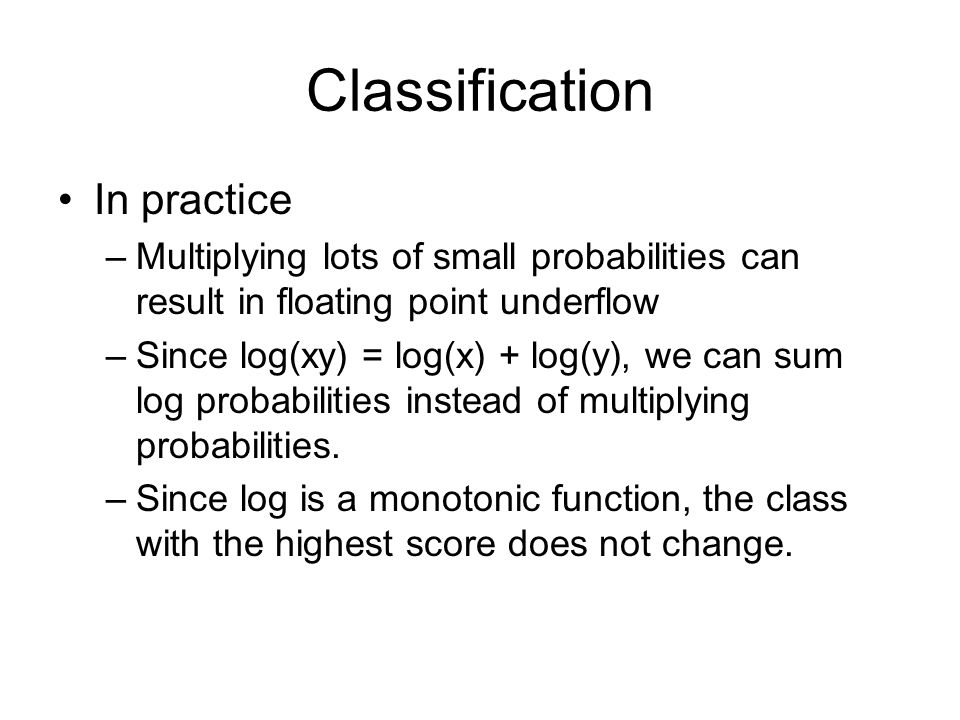 Classification

• In practice
– Multiplying lots of small probabilities can result in floating point underflow
– Since $\log(xy) = \log(x) + \log(y)$, we can sum log probabilities instead of multiplying probabilities.
– Since log is a monotonic function, the class with the highest score does not change.